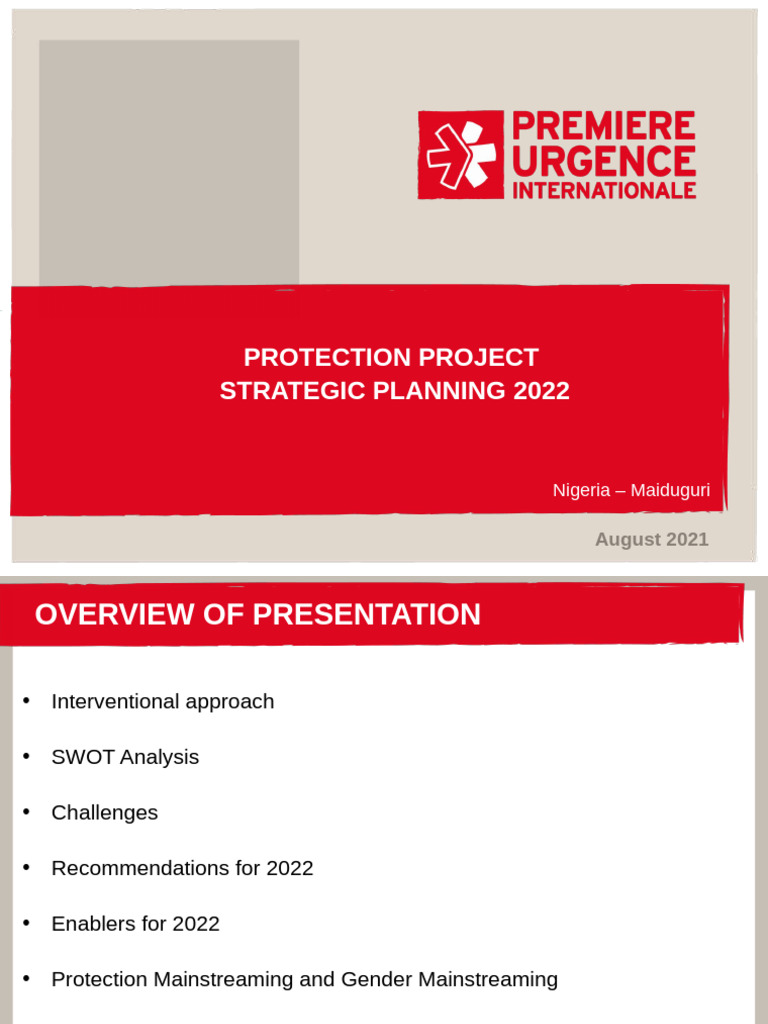 PREMIERE URGENCE INTERNATIONALE

PROTECTION PROJECT
STRATEGIC PLANNING 2022

Nigeria – Maiduguri

August 2021

OVERVIEW OF PRESENTATION

• Interventional approach
• SWOT Analysis
• Challenges
• Recommendations for 2022
• Enablers for 2022
• Protection Mainstreaming and Gender Mainstreaming